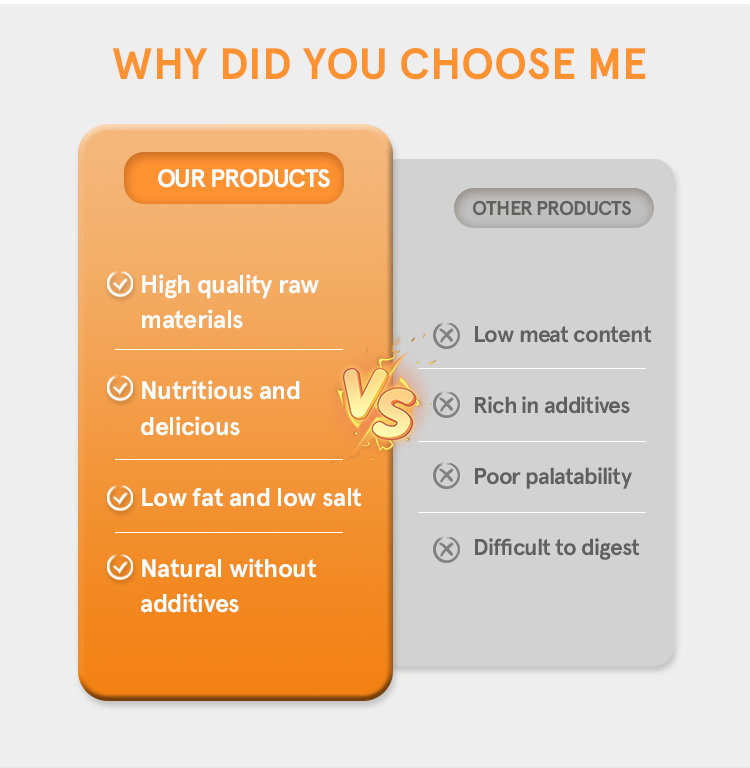 WHY DID YOU CHOOSE ME

OUR PRODUCTS

High quality raw materials

Nutritious and delicious

Low fat and low salt

Natural without additives

VS

OTHER PRODUCTS

Low meat content

Rich in additives

Poor palatability

Difficult to digest